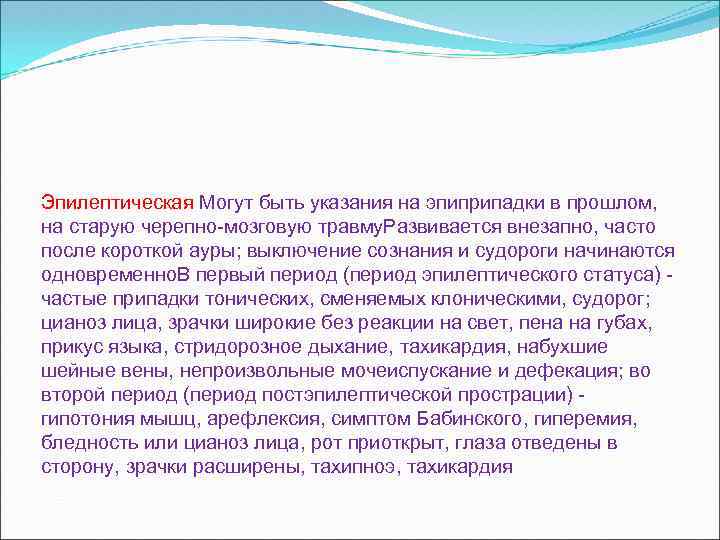 Эпилептическая Могут быть указания на эпиприпадки в прошлом, на старую черепно-мозговую травмуРазвивается внезапно, часто после короткой ауры; выключение сознания и судороги начинаются одновременноВ первый период (период эпилептического статуса) - частые припадки тонических, сменяемых клоническими, судорог; цианоз лица, зрачки широкие без реакции на свет, пена на губах, прикус языка, стридорозное дыхание, тахикардия, набухшие шейные вены, непроизвольные мочеиспускание и дефекация; во второй период (период постэпилептической прострации) - гипотония мышц, арефлексия, симптом Бабинского, гиперемия, бледность или цианоз лица, рот приоткрыт, глаза отведены в сторону, зрачки расширены, тахипноэ, тахикардия